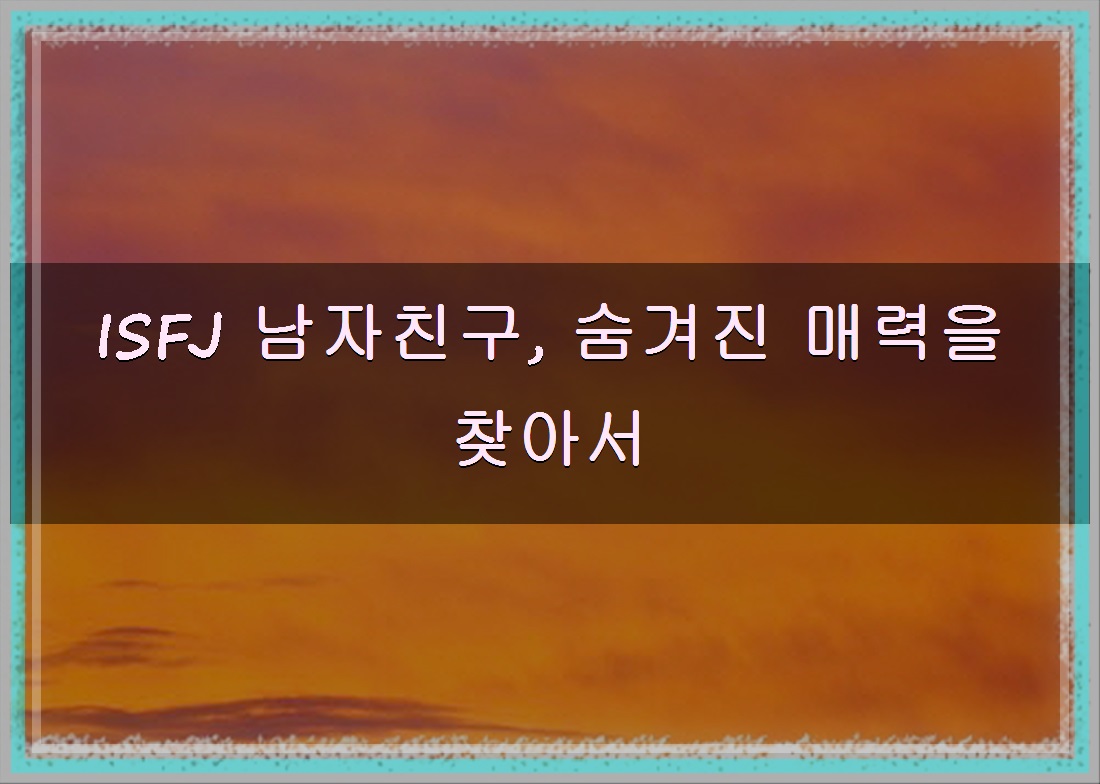 ISFJ 남자친구, 숨겨진 매력을 찾아서